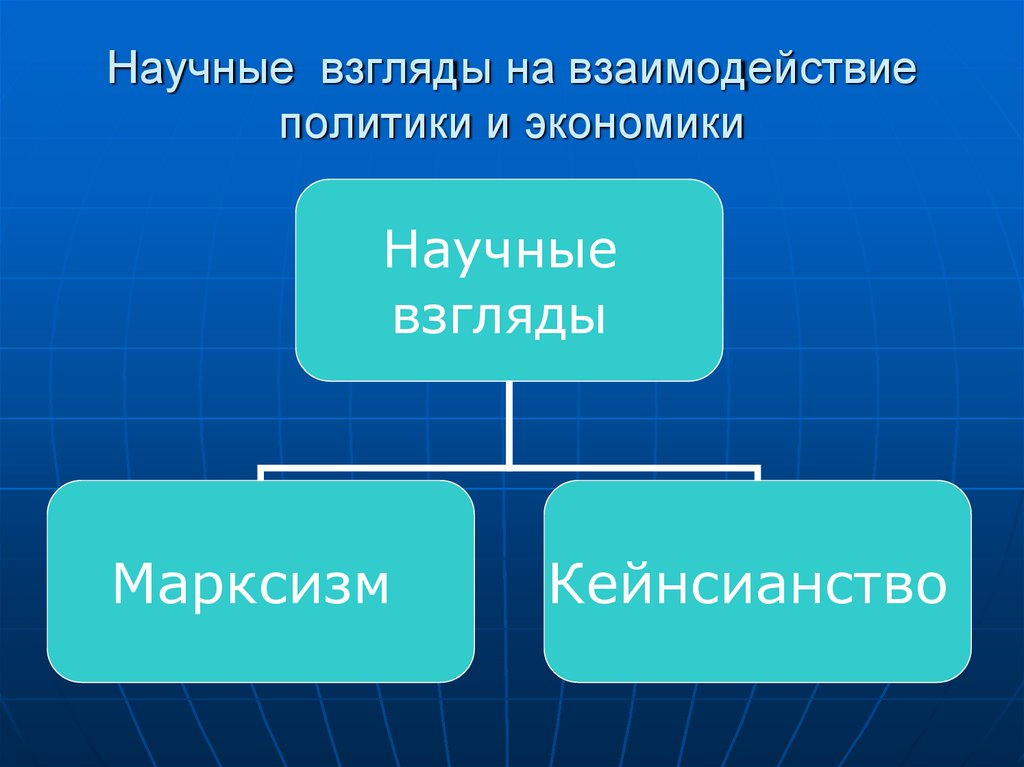 Научные взгляды на взаимодействие политики и экономики

Научные взгляды

Марксизм

Кейнсианство